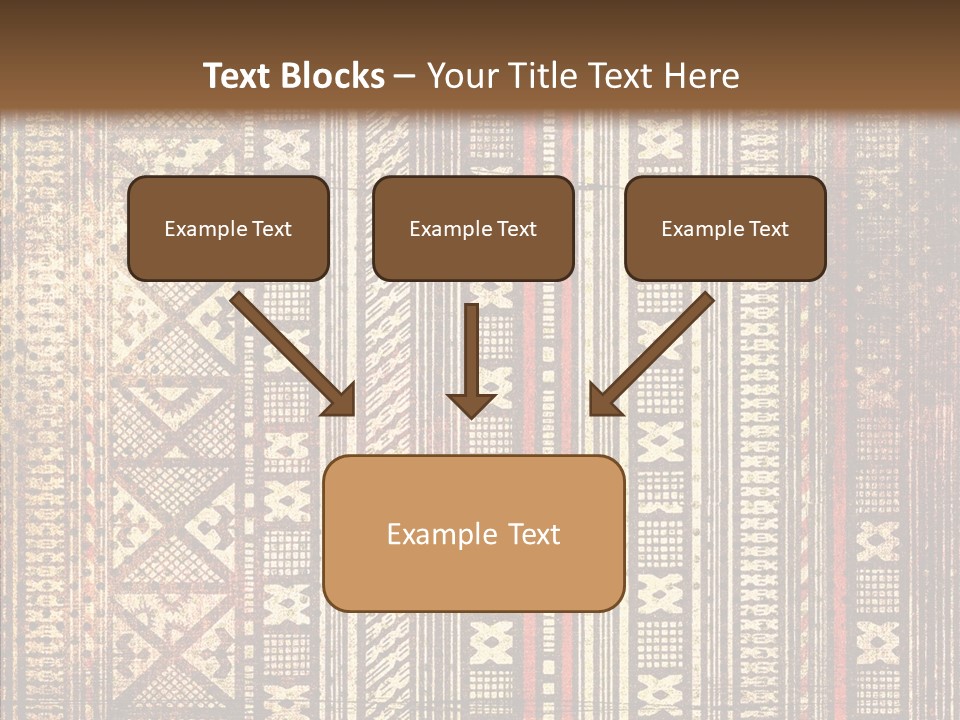 Text Blocks – Your Title Text Here

Example Text

Example Text

Example Text

Example Text